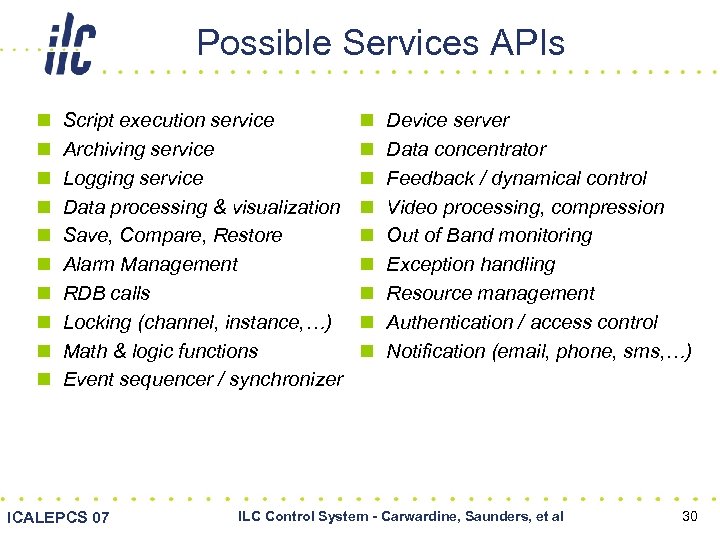 ilc

Possible Services APIs

- Script execution service
- Archiving service
- Logging service
- Data processing & visualization
- Save, Compare, Restore
- Alarm Management
- RDB calls
- Locking (channel, instance,…)
- Math & logic functions
- Event sequencer / synchronizer

- Device server
- Data concentrator
- Feedback / dynamical control
- Video processing, compression
- Out of Band monitoring
- Exception handling
- Resource management
- Authentication / access control
- Notification (email, phone, sms,…)

ICALEPCS 07

ILC Control System - Carwardine, Saunders, et al

30